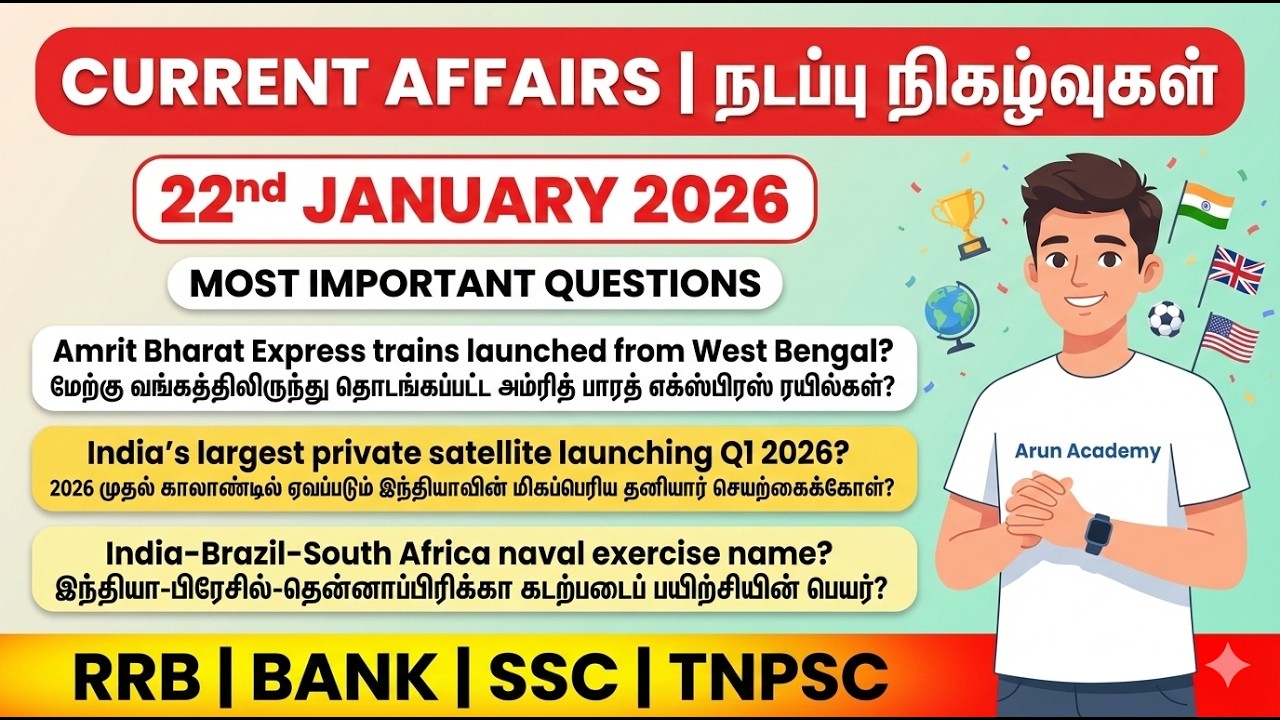 CURRENT AFFAIRS | நடப்பு நிகழ்வுகள்

22nd JANUARY 2026

MOST IMPORTANT QUESTIONS

Amrit Bharat Express trains launched from West Bengal?
மேற்கு வங்கத்திலிருந்து தொடங்கப்பட்ட அம்ரித் பாரத் எக்ஸ்பிரஸ் ரயில்கள்?

India's largest private satellite launching Q1 2026?
2026 முதல் காலாண்டில் ஏவப்படும் இந்தியாவின் மிகப்பெரிய தனியார் செயற்கைக்கோள்?

India-Brazil-South Africa naval exercise name?
இந்தியா-பிரேசில்-தென்னாப்பிரிக்கா கடற்படைப் பயிற்சியின் பெயர்?

Arun Academy

RRB | BANK | SSC | TNPSC